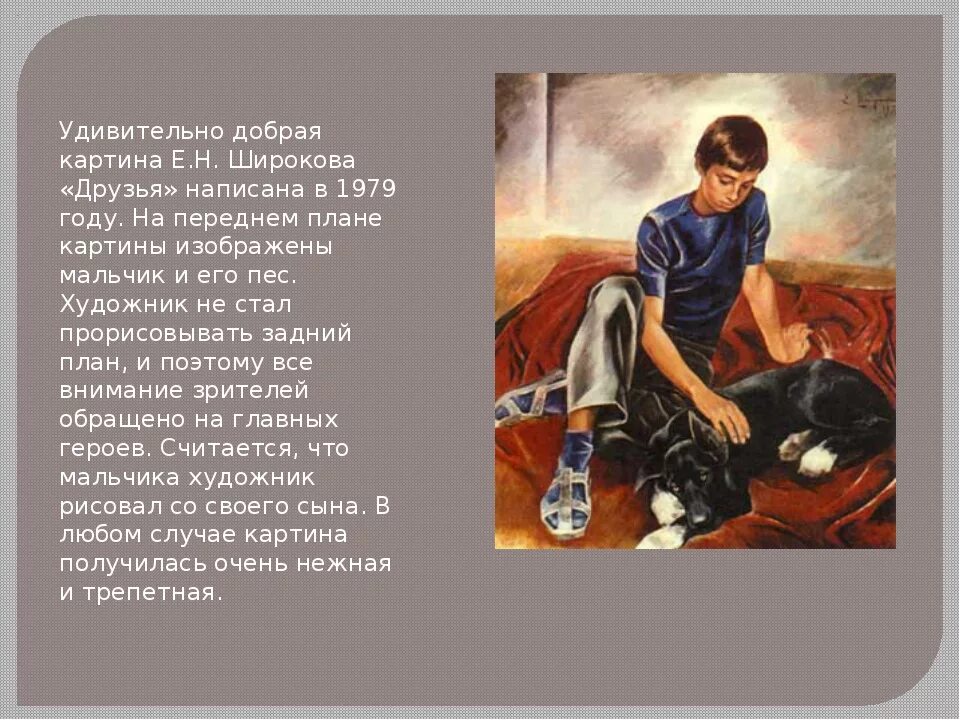 Удивительно добрая картина Е.Н. Широкова «Друзья» написана в 1979 году. На переднем плане картины изображены мальчик и его пес. Художник не стал прорисовывать задний план, и поэтому все внимание зрителей обращено на главных героев. Считается, что мальчика художник рисовал со своего сына. В любом случае картина получилась очень нежная и трепетная.